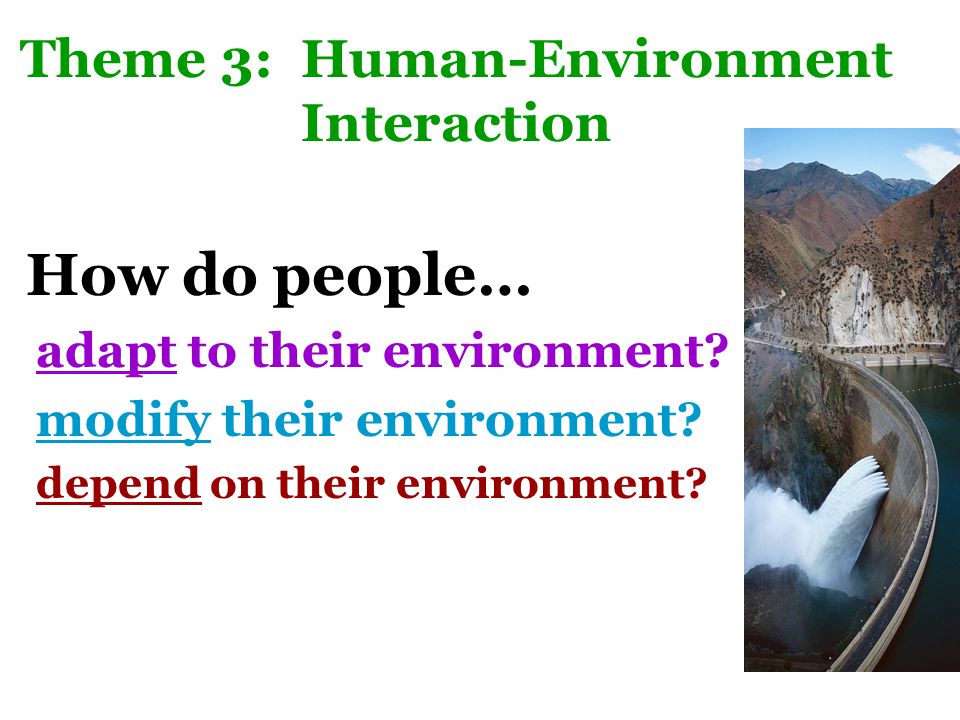 Theme 3: Human-Environment Interaction

How do people…

adapt to their environment?

modify their environment?

depend on their environment?